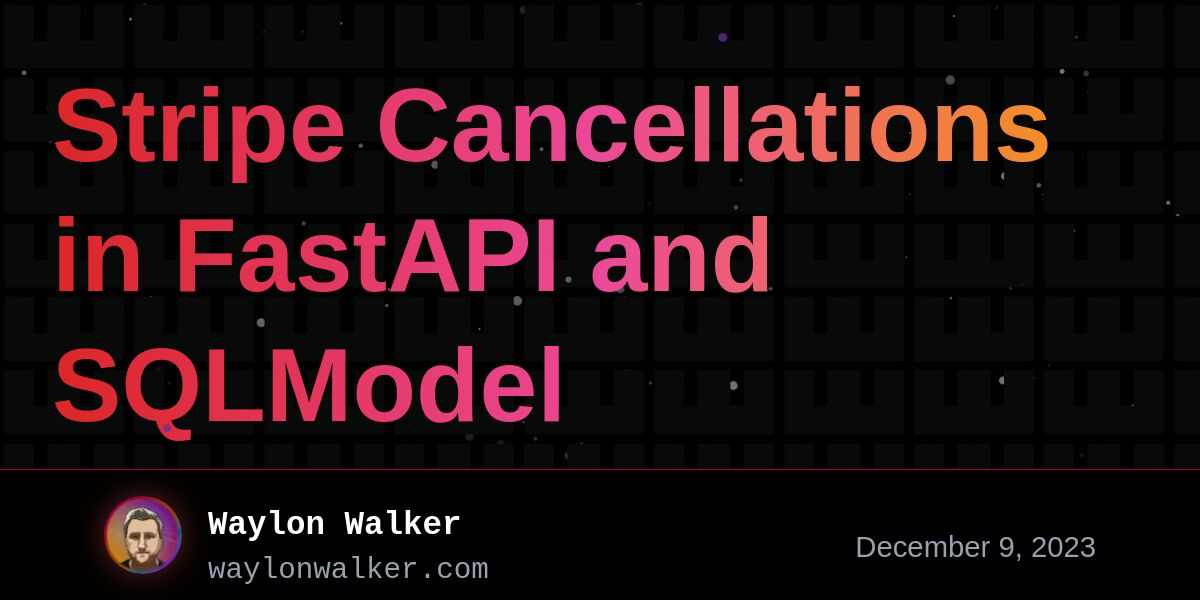 Stripe Cancellations in FastAPI and SQLModel

Waylon Walker
waylonwalker.com

December 9, 2023